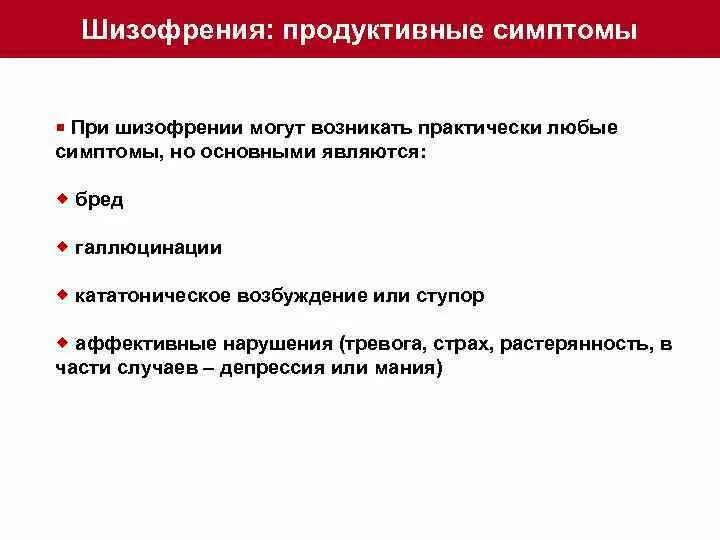 Шизофрения: продуктивные симптомы

▪ При шизофрении могут возникать практически любые симптомы, но основными являются:

◆ бред

◆ галлюцинации

◆ кататоническое возбуждение или ступор

◆ аффективные нарушения (тревога, страх, растерянность, в части случаев – депрессия или мания)